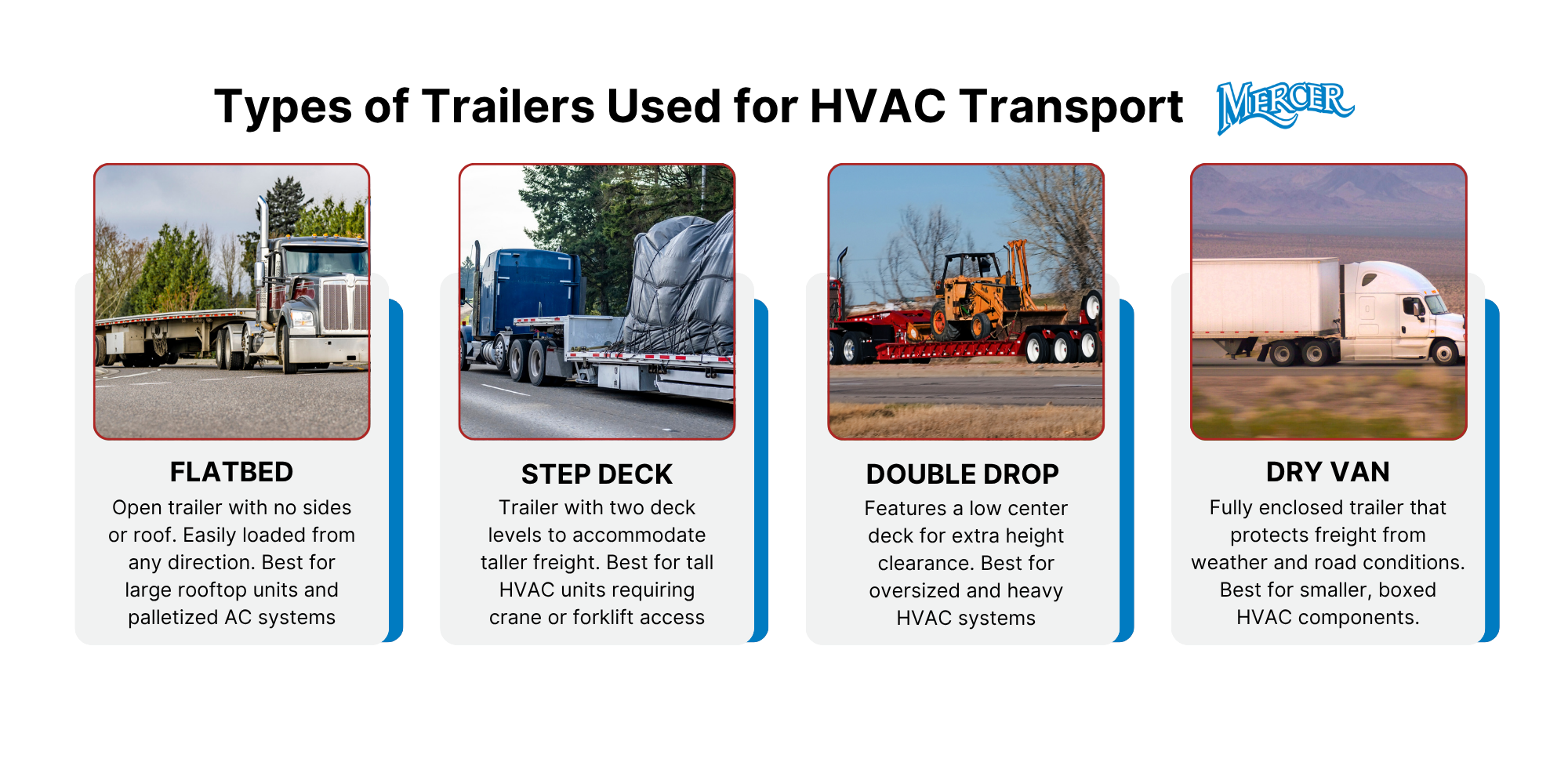 Types of Trailers Used for HVAC Transport

MERCER

FLATBED
Open trailer with no sides or roof. Easily loaded from any direction. Best for large rooftop units and palletized AC systems

STEP DECK
Trailer with two deck levels to accommodate taller freight. Best for tall HVAC units requiring crane or forklift access

DOUBLE DROP
Features a low center deck for extra height clearance. Best for oversized and heavy HVAC systems

DRY VAN
Fully enclosed trailer that protects freight from weather and road conditions. Best for smaller, boxed HVAC components.